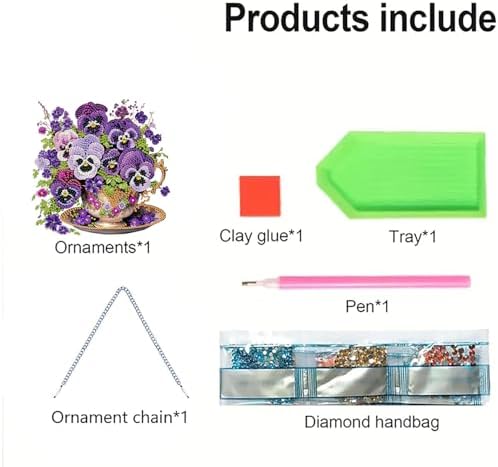 Products include

Ornaments*1

Clay glue*1

Tray*1

Pen*1

Ornament chain*1

Diamond handbag